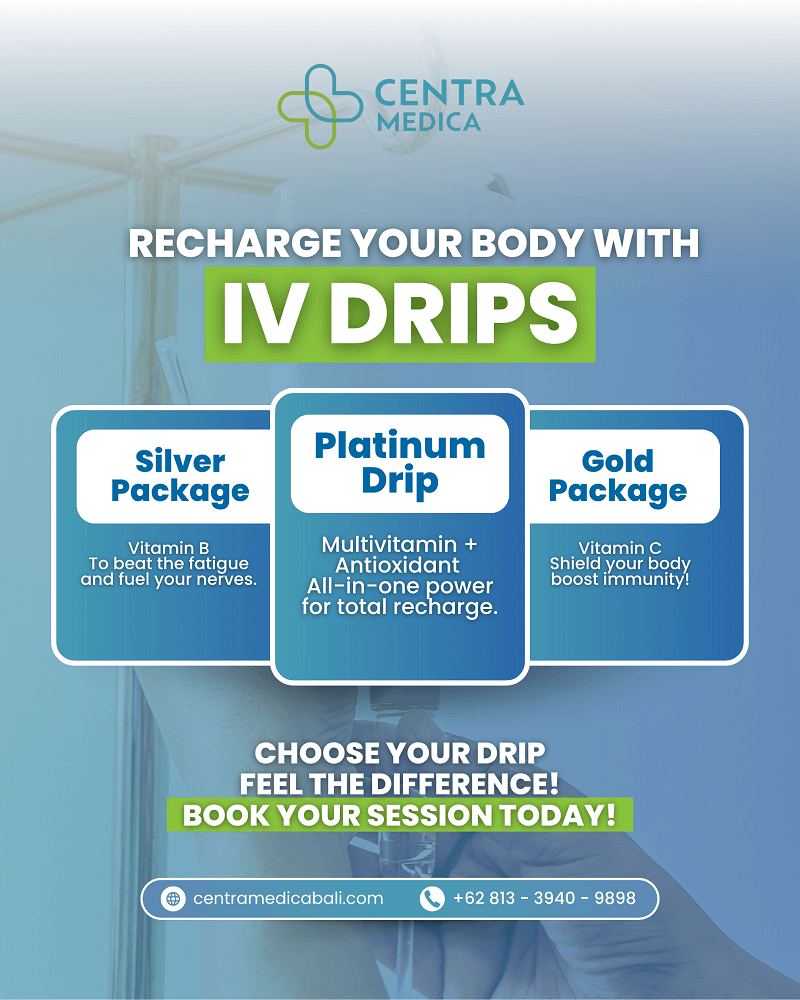 CENTRA MEDICA

RECHARGE YOUR BODY WITH
IV DRIPS

Silver Package

Vitamin B
To beat the fatigue and fuel your nerves.

Platinum Drip

Multivitamin + Antioxidant
All-in-one power for total recharge.

Gold Package

Vitamin C
Shield your body boost immunity!

CHOOSE YOUR DRIP
FEEL THE DIFFERENCE!
BOOK YOUR SESSION TODAY!

centramedicabali.com
+62 813 - 3940 - 9898